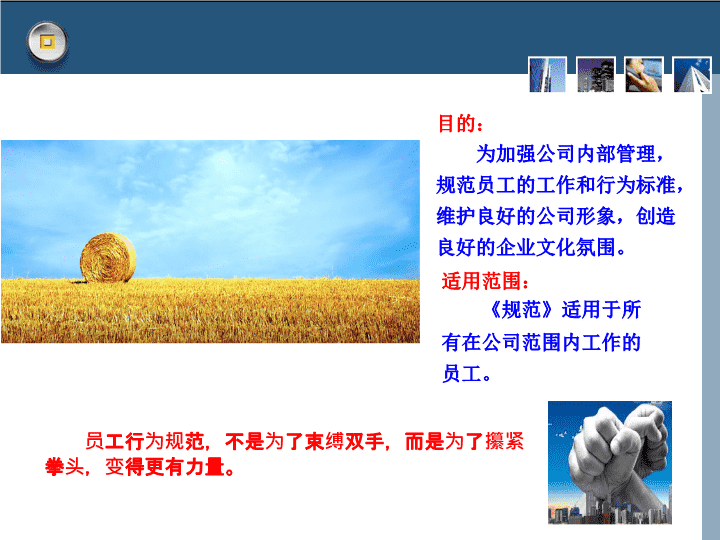 目的：

为加强公司内部管理，规范员工的工作和行为标准，维护良好的公司形象，创造良好的企业文化氛围。

适用范围：

《规范》适用于所有在公司范围内工作的员工。

员工行为规范，不是为了束缚双手，而是为了攥紧拳头，变得更有力量。